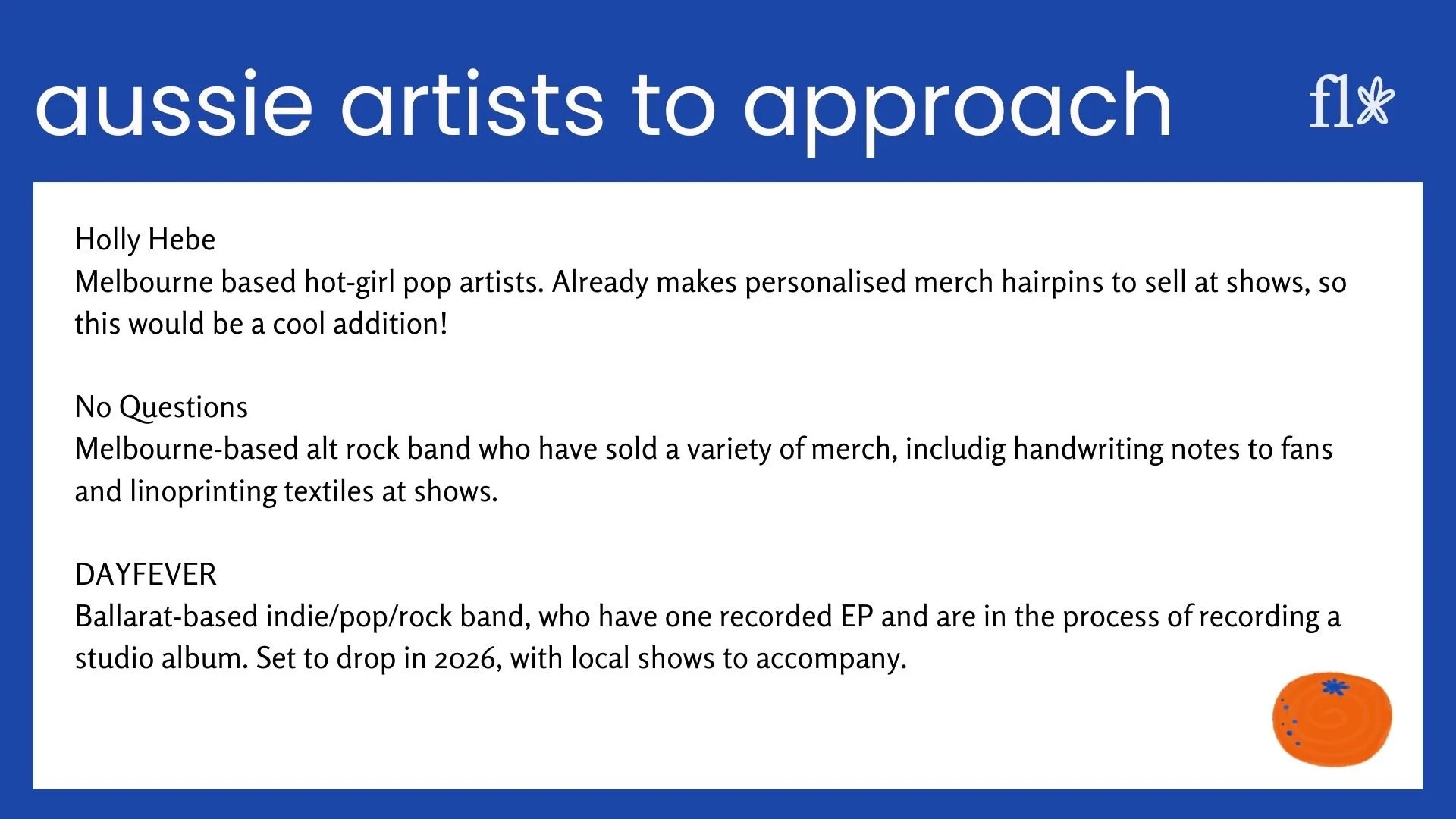 aussie artists to approach

fl

Holly Hebe
Melbourne based hot-girl pop artists. Already makes personalised merch hairpins to sell at shows, so this would be a cool addition!

No Questions
Melbourne-based alt rock band who have sold a variety of merch, includig handwriting notes to fans and linoprinting textiles at shows.

DAYFEVER
Ballarat-based indie/pop/rock band, who have one recorded EP and are in the process of recording a studio album. Set to drop in 2026, with local shows to accompany.